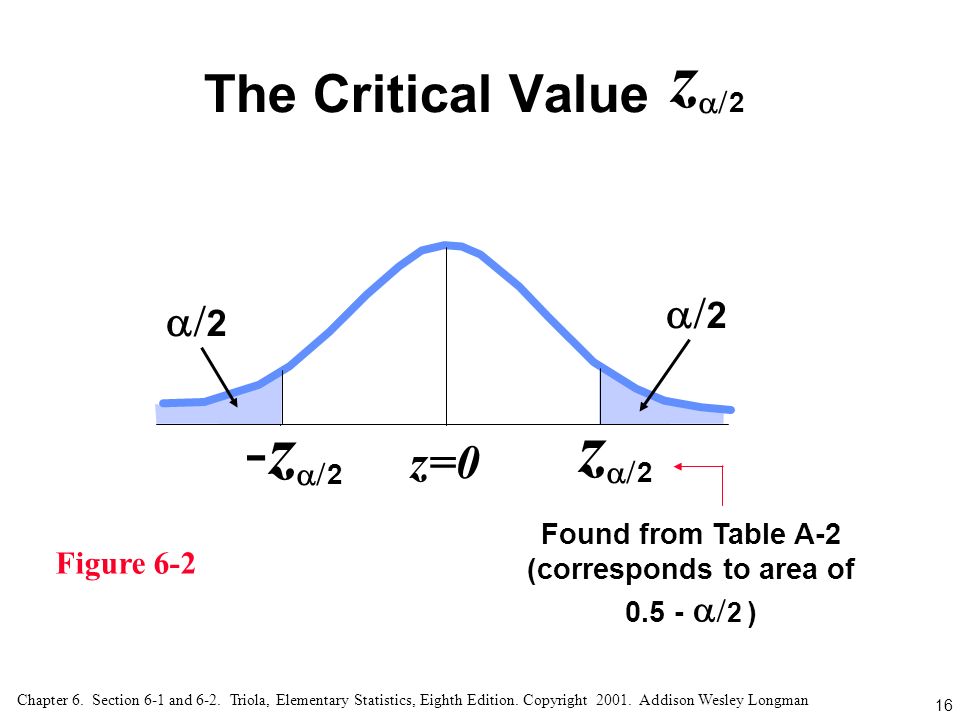 The Critical Value $z_{\alpha/2}$

$\alpha/2$

$\alpha/2$

$-z_{\alpha/2}$ $z=0$ $z_{\alpha/2}$

Figure 6-2

Found from Table A-2 (corresponds to area of $0.5 - \alpha/2$ )

Chapter 6. Section 6-1 and 6-2. Triola, Elementary Statistics, Eighth Edition. Copyright 2001. Addison Wesley Longman

16